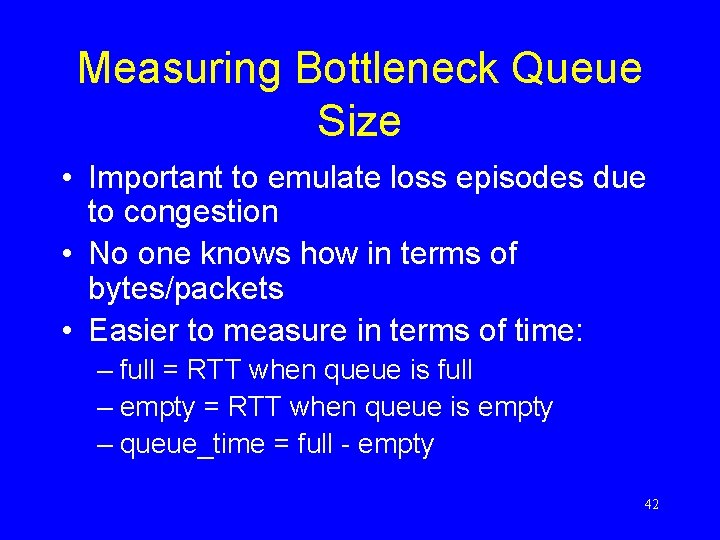 Measuring Bottleneck Queue Size

• Important to emulate loss episodes due to congestion
• No one knows how in terms of bytes/packets
• Easier to measure in terms of time:
  – full = RTT when queue is full
  – empty = RTT when queue is empty
  – queue_time = full - empty

42